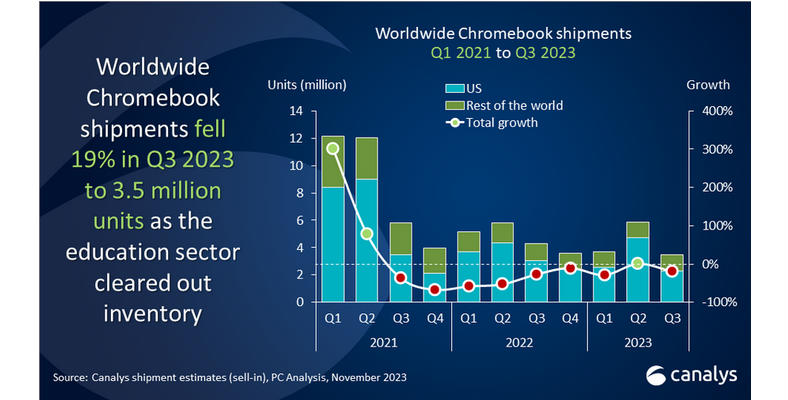 Worldwide Chromebook shipments fell 19% in Q3 2023 to 3.5 million units as the education sector cleared out inventory

Worldwide Chromebook shipments
Q1 2021 to Q3 2023

Units (million)
Growth

US
Rest of the world
Total growth

14
12
10
8
6
4
2
0

400%
300%
200%
100%
0%
-100%

Q1 Q2 Q3 Q4 Q1 Q2 Q3 Q4 Q1 Q2 Q3
2021
2022
2023

Source: Canalys shipment estimates (sell-in), PC Analysis, November 2023

canalys